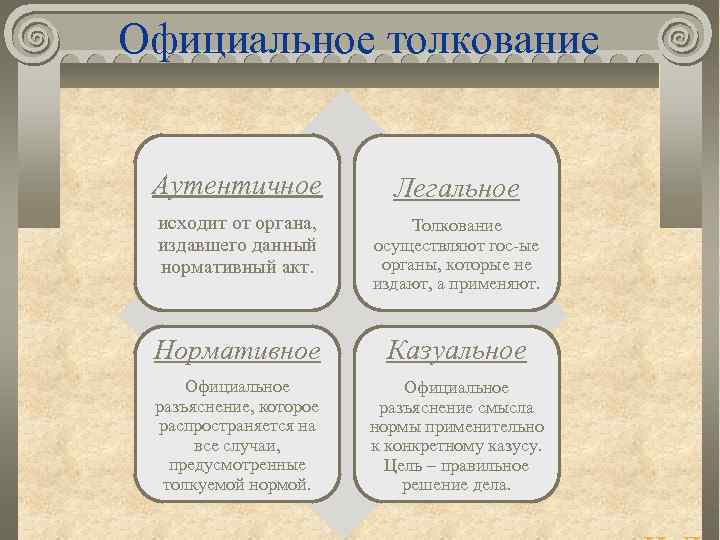 Официальное толкование

Аутентичное

исходит от органа, издавшего данный нормативный акт.

Легальное

Толкование осуществляют гос-ые органы, которые не издают, а применяют.

Нормативное

Официальное разъяснение, которое распространяется на все случаи, предусмотренные толкуемой нормой.

Казуальное

Официальное разъяснение смысла нормы применительно к конкретному казусу. Цель – правильное решение дела.